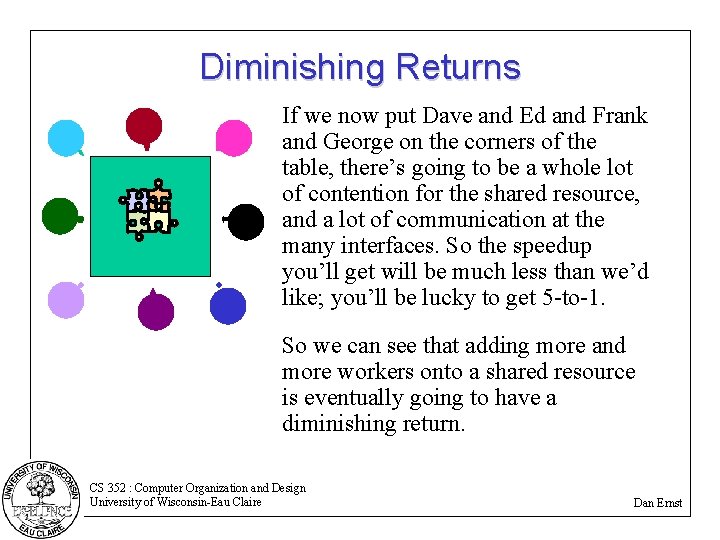 Diminishing Returns

If we now put Dave and Ed and Frank and George on the corners of the table, there's going to be a whole lot of contention for the shared resource, and a lot of communication at the many interfaces. So the speedup you'll get will be much less than we'd like; you'll be lucky to get 5-to-1.

So we can see that adding more and more workers onto a shared resource is eventually going to have a diminishing return.

UNIVERSITY OF WISCONSIN EXCELLENCE EAU CLAIRE

CS 352 : Computer Organization and Design
University of Wisconsin-Eau Claire

Dan Ernst